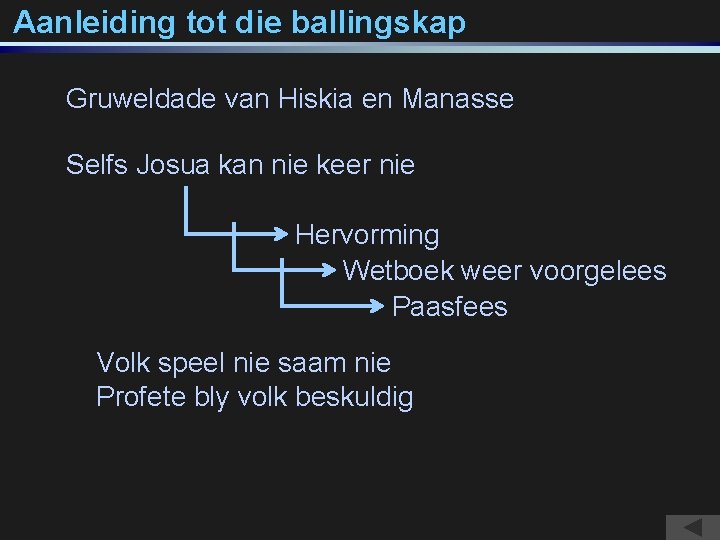 Aanleiding tot die ballingskap

Gruweldade van Hiskia en Manasse

Selfs Josua kan nie keer nie

Hervorming

Wetboek weer voorgelees

Paasfees

Volk speel nie saam nie
Profete bly volk beskuldig